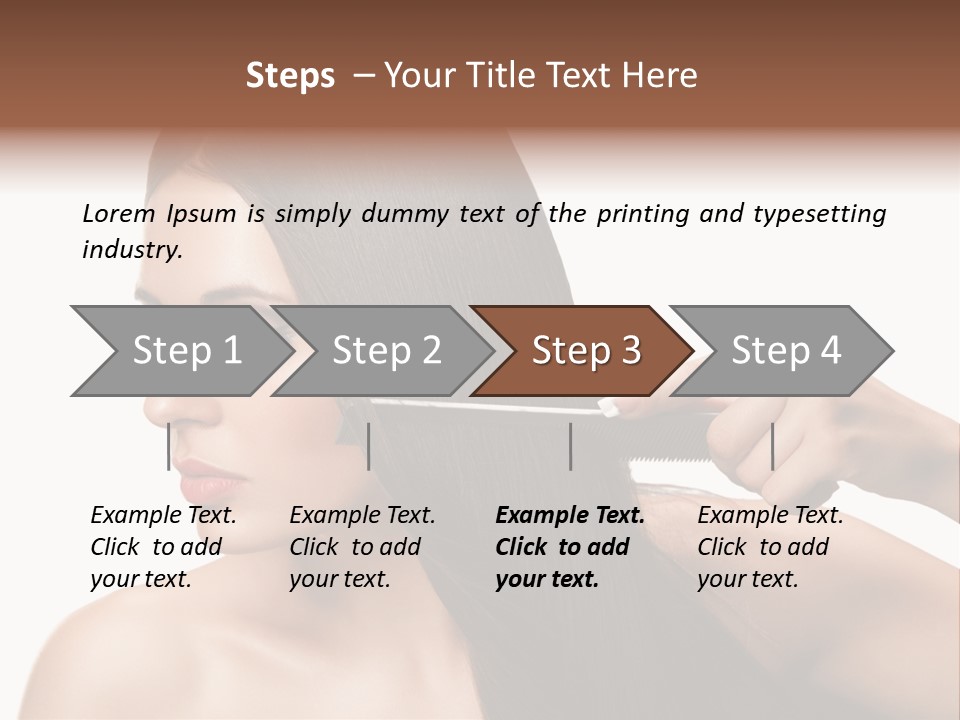 Steps – Your Title Text Here

Lorem Ipsum is simply dummy text of the printing and typesetting industry.

Step 1

Step 2

Step 3

Step 4

Example Text. Click to add your text.

Example Text. Click to add your text.

Example Text. Click to add your text.

Example Text. Click to add your text.